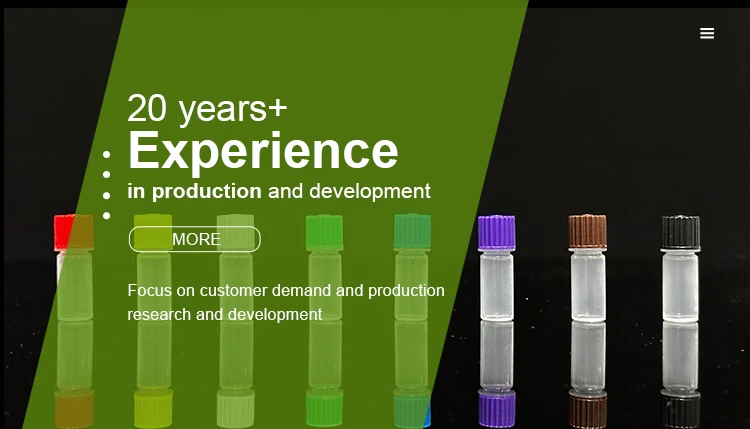 20 years+
Experience
in production and development

MORE

Focus on customer demand and production research and development